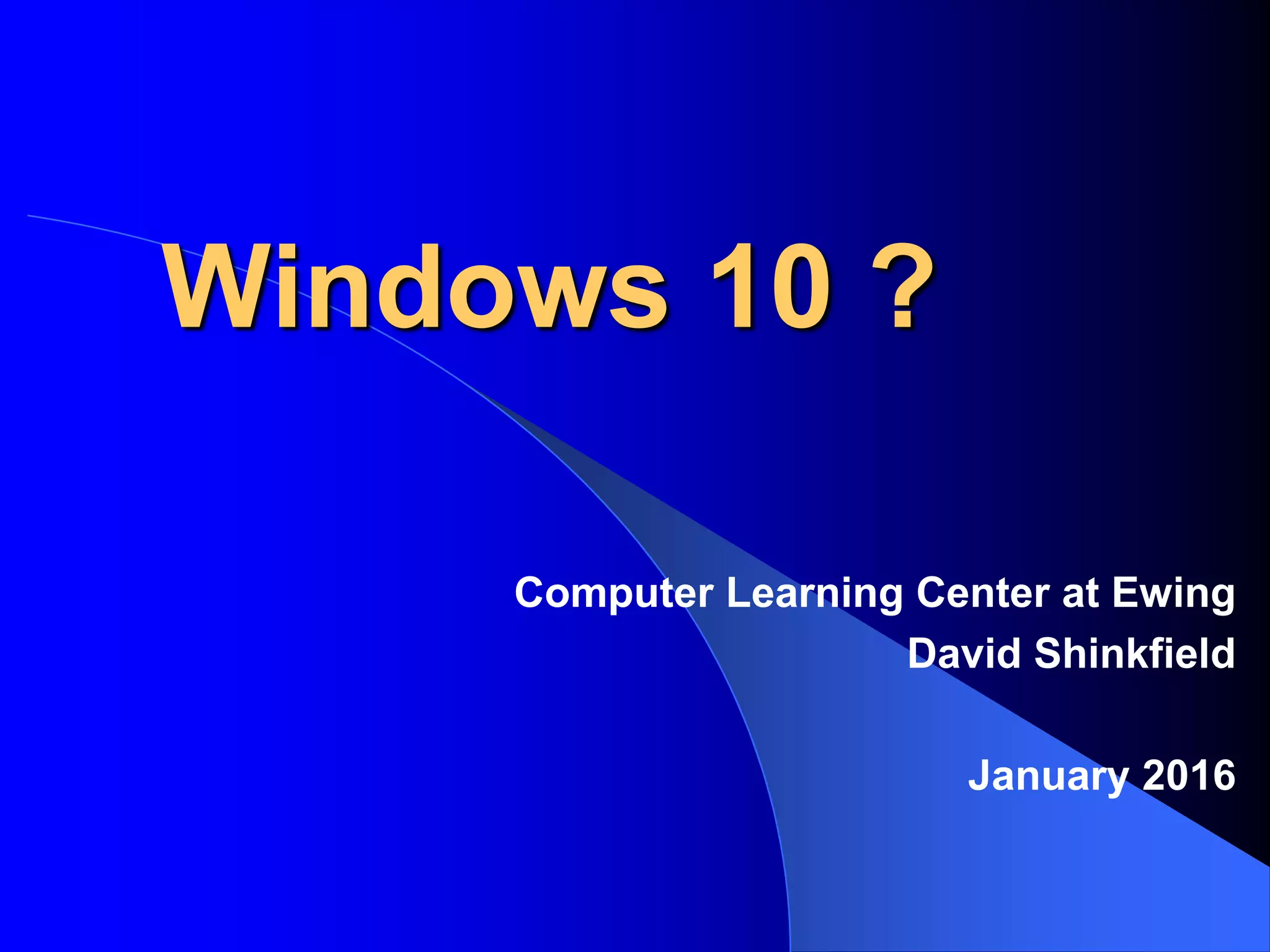 Windows 10 ?

Computer Learning Center at Ewing
David Shinkfield

January 2016